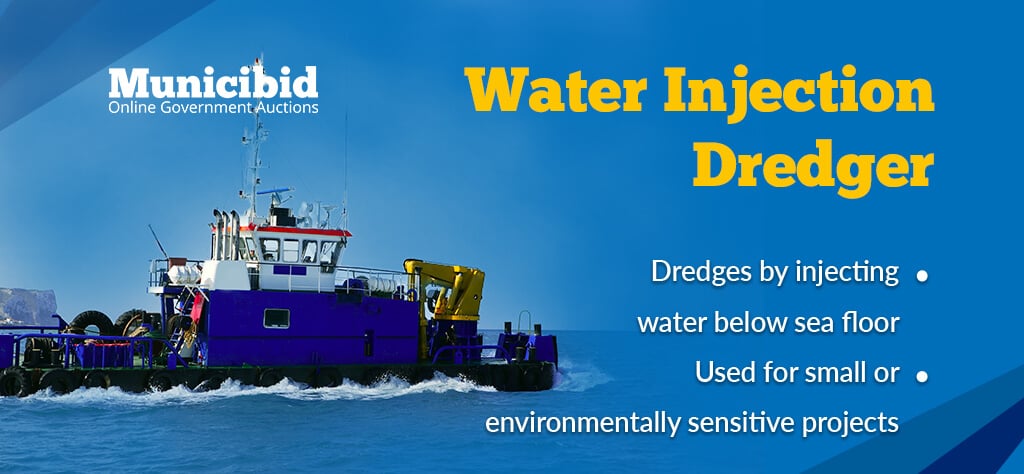 Municibid
Online Government Auctions

Water Injection Dredger

• Dredges by injecting water below sea floor
• Used for small or environmentally sensitive projects